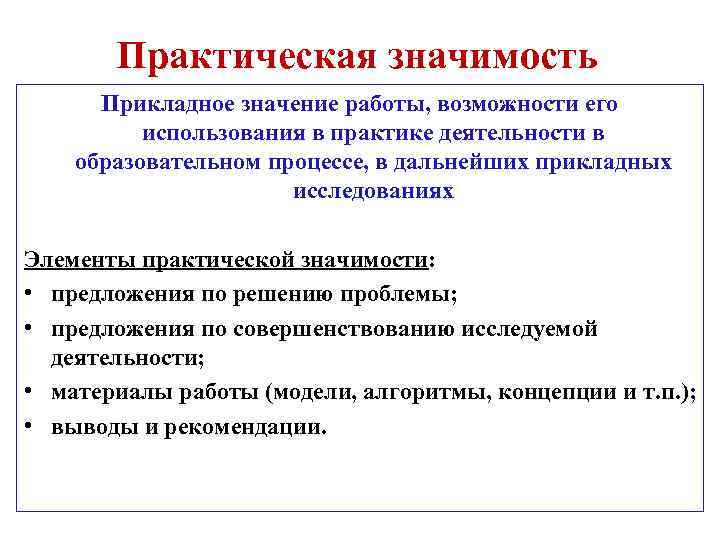 Практическая значимость

Прикладное значение работы, возможности его использования в практике деятельности в образовательном процессе, в дальнейших прикладных исследованиях

Элементы практической значимости:
• предложения по решению проблемы;
• предложения по совершенствованию исследуемой деятельности;
• материалы работы (модели, алгоритмы, концепции и т.п.);
• выводы и рекомендации.